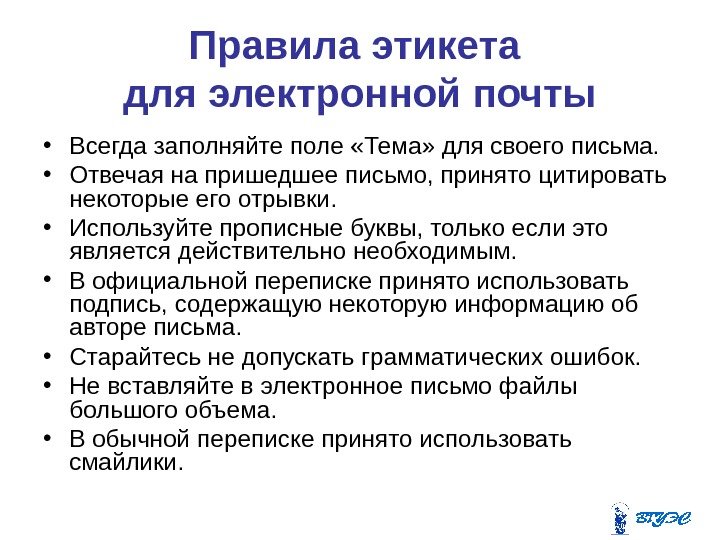 Правила этикета для электронной почты

• Всегда заполняйте поле «Тема» для своего письма.
• Отвечая на пришедшее письмо, принято цитировать некоторые его отрывки.
• Используйте прописные буквы, только если это является действительно необходимым.
• В официальной переписке принято использовать подпись, содержащую некоторую информацию об авторе письма.
• Старайтесь не допускать грамматических ошибок.
• Не вставляйте в электронное письмо файлы большого объема.
• В обычной переписке принято использовать смайлики.

ВГУЭС